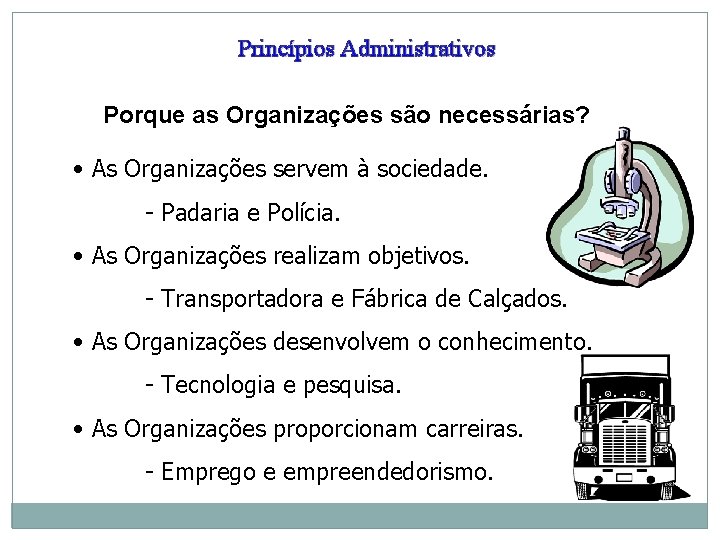 Princípios Administrativos

Porque as Organizações são necessárias?

• As Organizações servem à sociedade.

- Padaria e Polícia.

• As Organizações realizam objetivos.

- Transportadora e Fábrica de Calçados.

• As Organizações desenvolvem o conhecimento.

- Tecnologia e pesquisa.

• As Organizações proporcionam carreiras.

- Emprego e empreendedorismo.